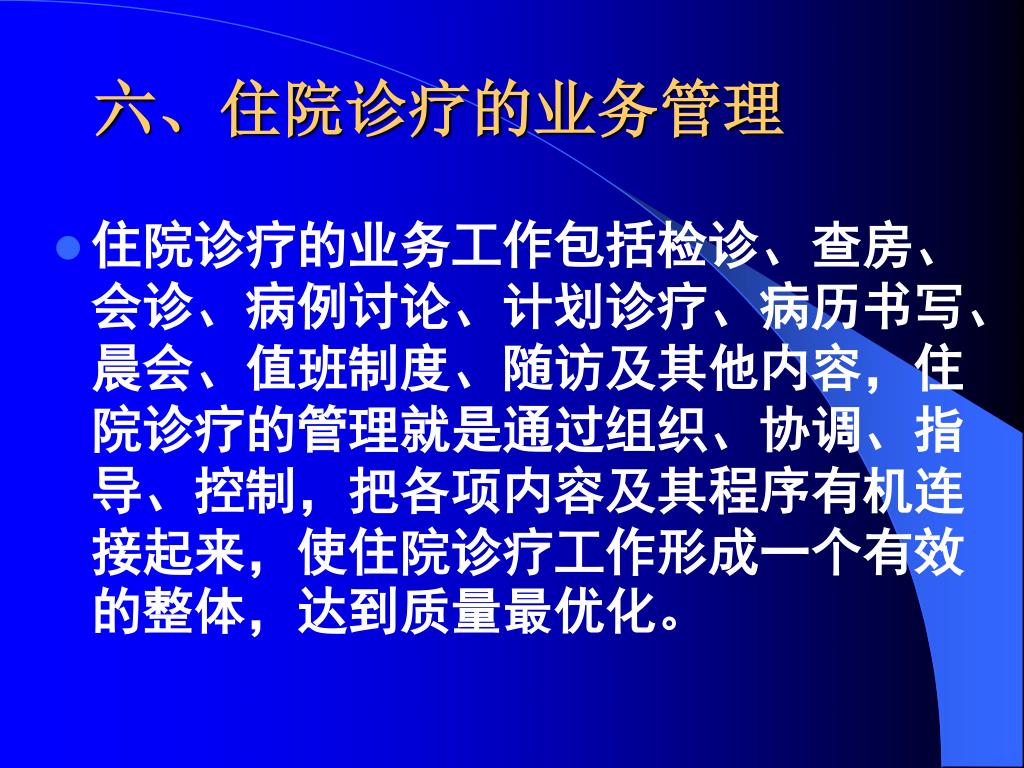 六、住院诊疗的业务管理

住院诊疗的业务工作包括检诊、查房、会诊、病例讨论、计划诊疗、病历书写、晨会、值班制度、随访及其他内容，住院诊疗的管理就是通过组织、协调、指导、控制，把各项内容及其程序有机连接起来，使住院诊疗工作形成一个有效的整体，达到质量最优化。